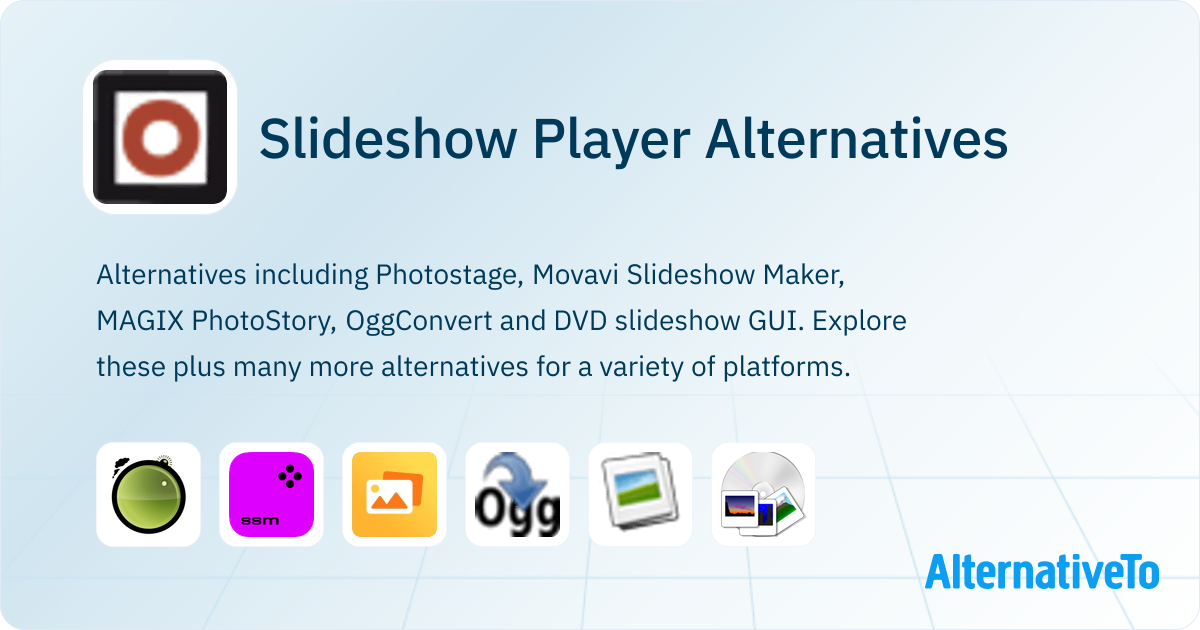 Slideshow Player Alternatives

Alternatives including Photostage, Movavi Slideshow Maker, MAGIX PhotoStory, OggConvert and DVD slideshow GUI. Explore these plus many more alternatives for a variety of platforms.

ssm

Ogg

AlternativeTo